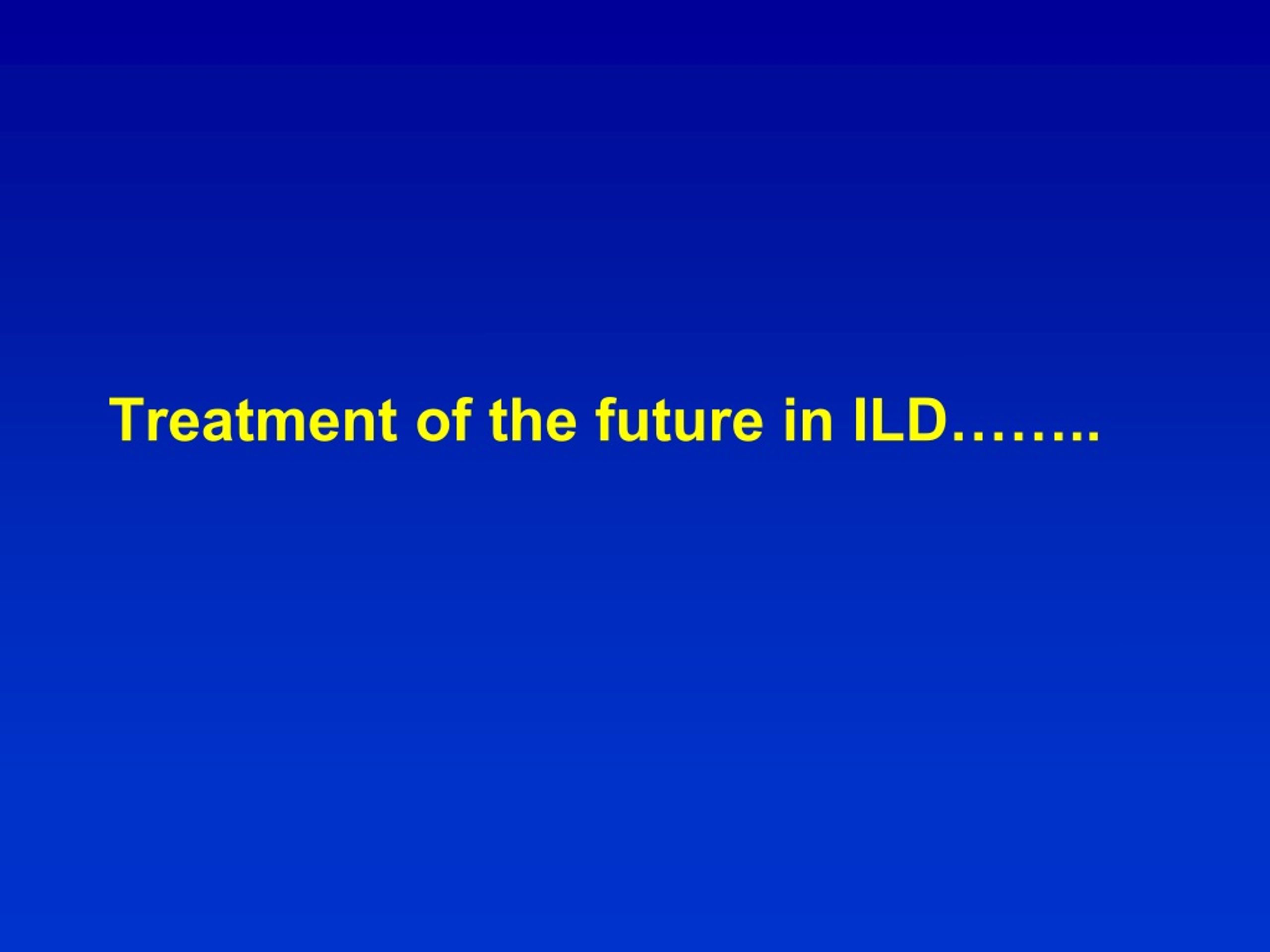 Treatment of the future in ILD……..